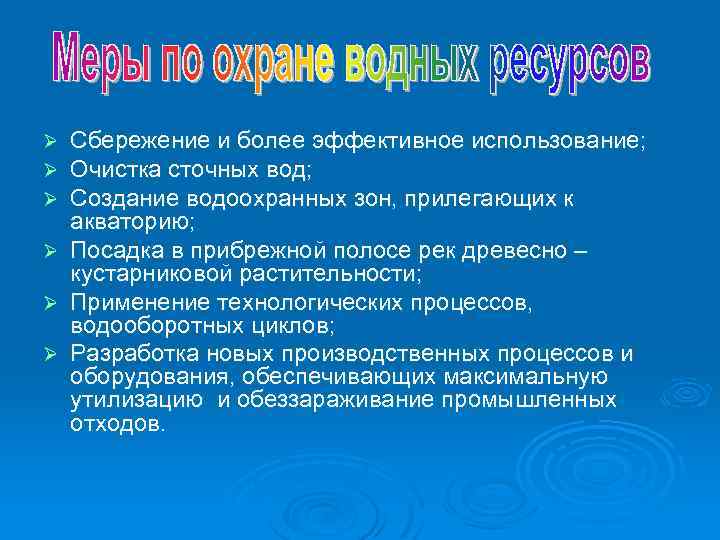 Меры по охране водных ресурсов

➢ Сбережение и более эффективное использование;
➢ Очистка сточных вод;
➢ Создание водоохранных зон, прилегающих к акваторию;
➢ Посадка в прибрежной полосе рек древесно – кустарниковой растительности;
➢ Применение технологических процессов, водооборотных циклов;
➢ Разработка новых производственных процессов и оборудования, обеспечивающих максимальную утилизацию и обеззараживание промышленных отходов.